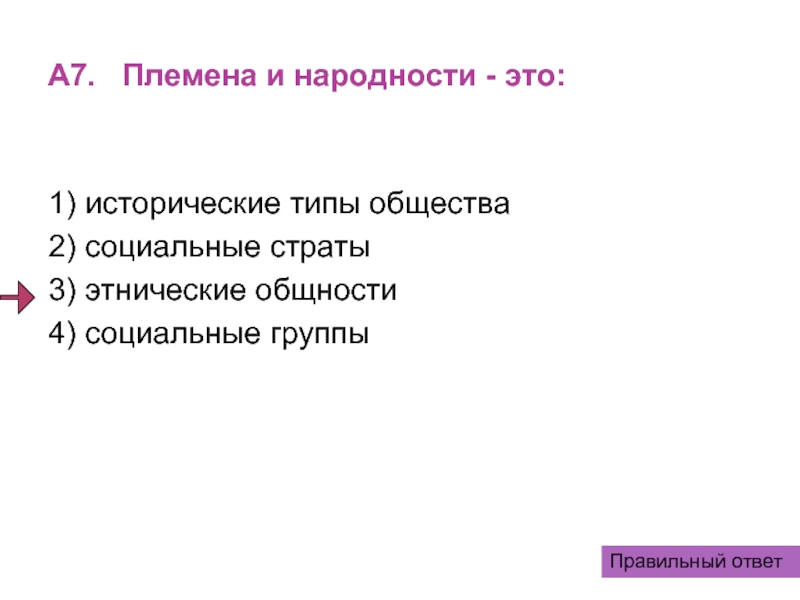 А7. Племена и народности - это:

1) исторические типы общества
2) социальные страты
3) этнические общности
4) социальные группы

Правильный ответ